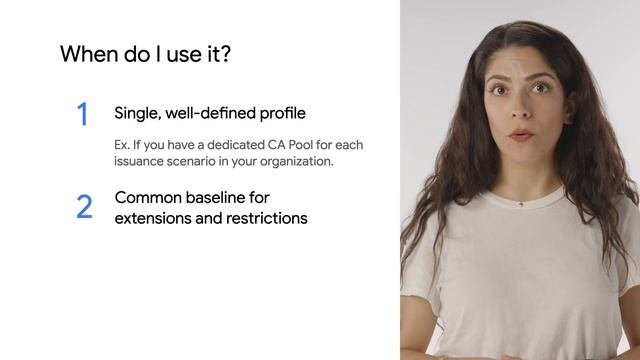 When do I use it?

1 Single, well-defined profile

Ex. If you have a dedicated CA Pool for each issuance scenario in your organization.

2 Common baseline for extensions and restrictions